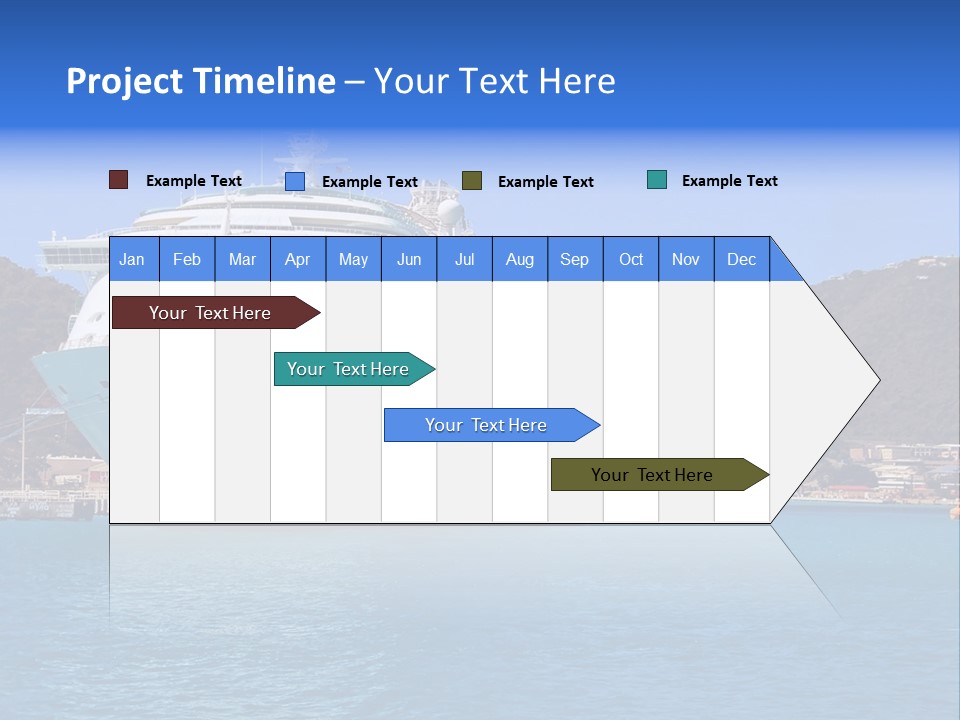 Project Timeline – Your Text Here

Example Text
Example Text
Example Text
Example Text

| Jan | Feb | Mar | Apr | May | Jun | Jul | Aug | Sep | Oct | Nov | Dec |
|---|---|---|---|---|---|---|---|---|---|---|---|

Your Text Here

Your Text Here

Your Text Here

Your Text Here